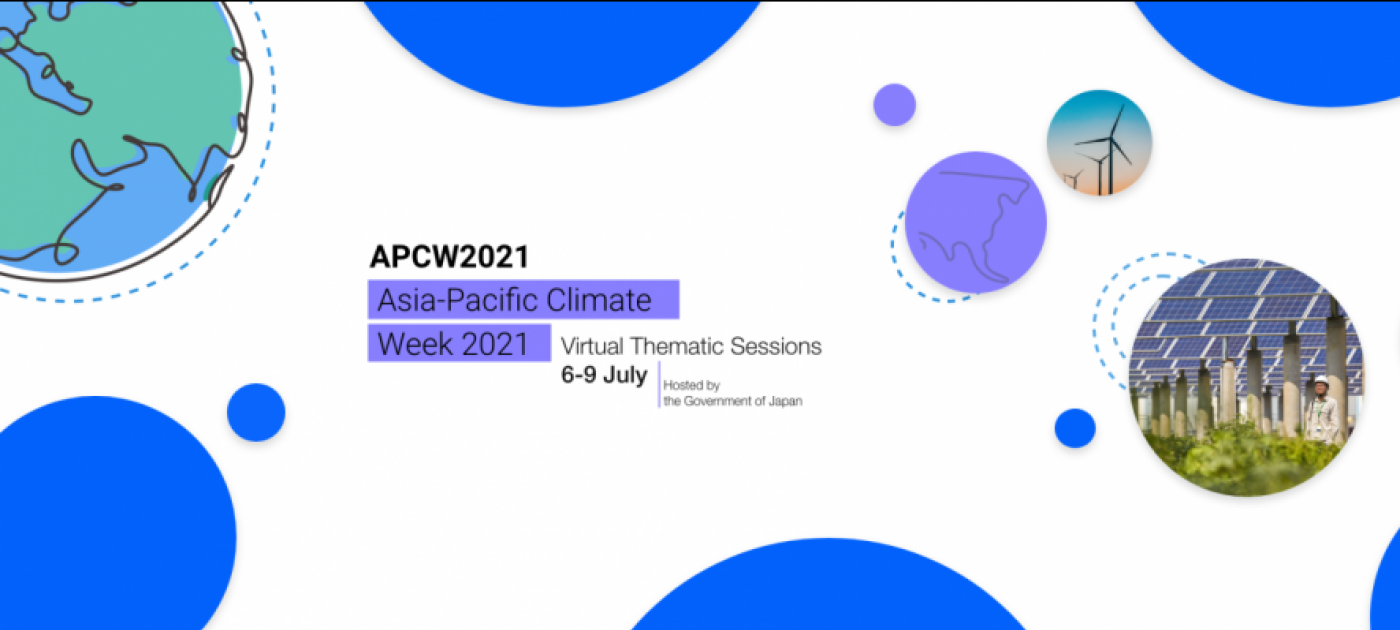 APCW2021

Asia-Pacific Climate Week 2021

Virtual Thematic Sessions

6-9 July

Hosted by the Government of Japan